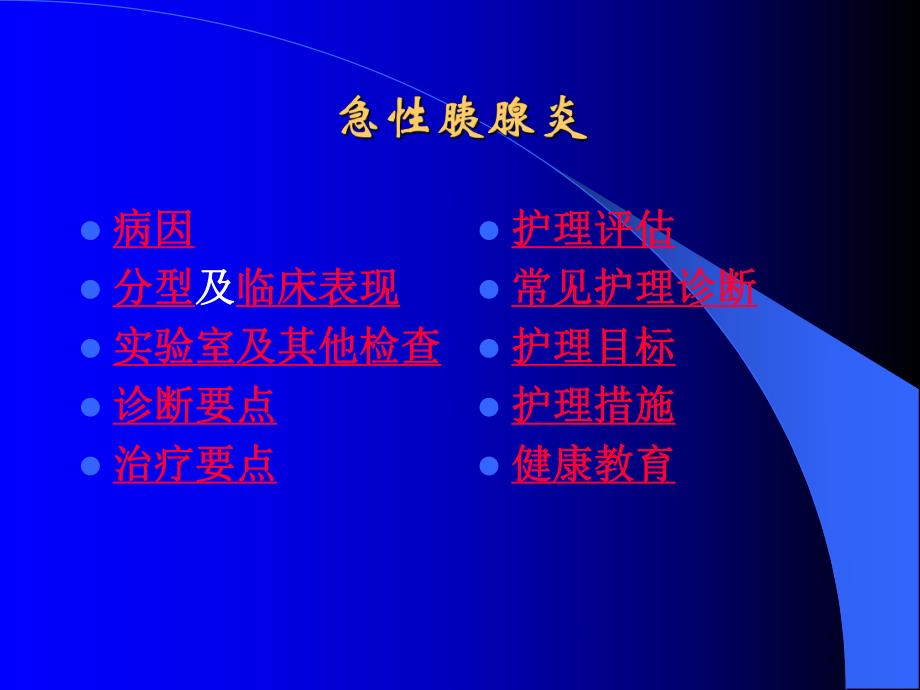 急性胰腺炎

- 病因
- 分型及临床表现
- 实验室及其他检查
- 诊断要点
- 治疗要点

- 护理评估
- 常见护理诊断
- 护理目标
- 护理措施
- 健康教育